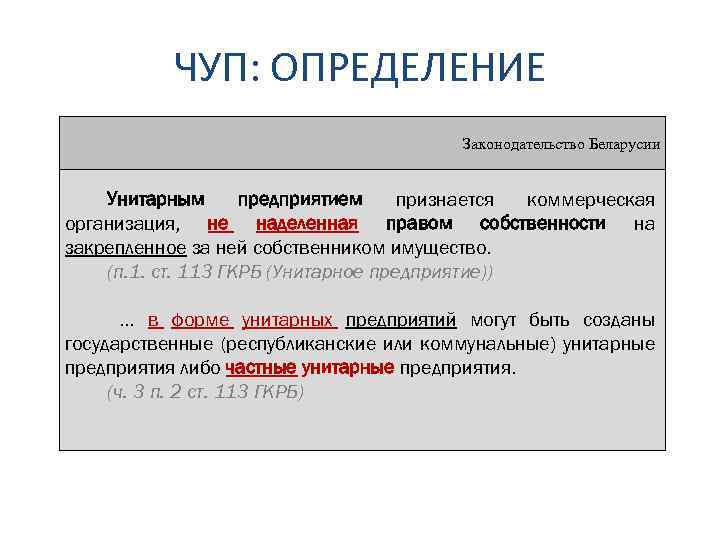 ЧУП: ОПРЕДЕЛЕНИЕ

Законодательство Беларусии

Унитарным предприятием признается коммерческая организация, не наделенная правом собственности на закрепленное за ней собственником имущество.
(п.1. ст. 113 ГКРБ (Унитарное предприятие))

... в форме унитарных предприятий могут быть созданы государственные (республиканские или коммунальные) унитарные предприятия либо частные унитарные предприятия.
(ч. 3 п. 2 ст. 113 ГКРБ)